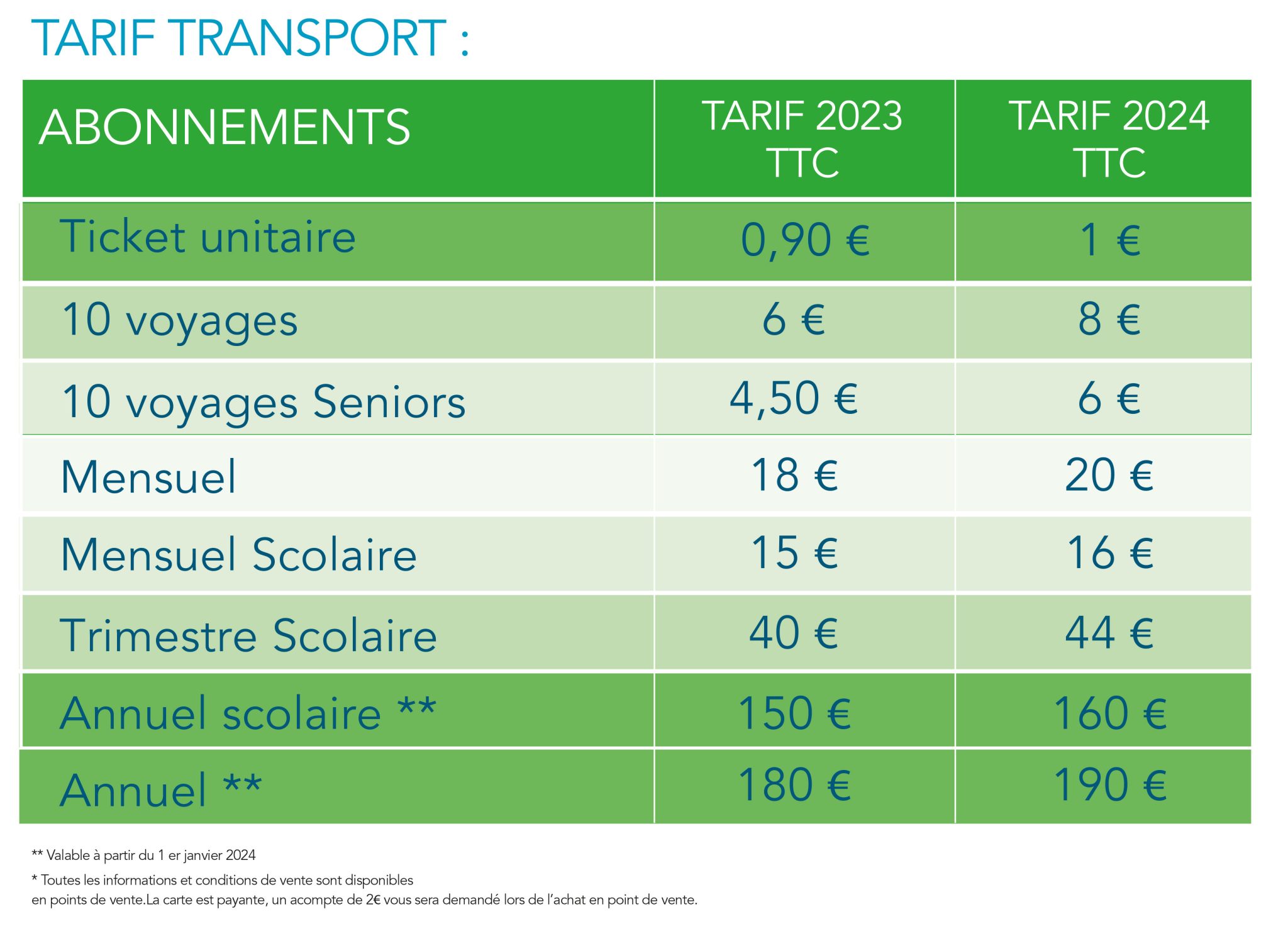 TARIF TRANSPORT :

| ABONNEMENTS | TARIF 2023 TTC | TARIF 2024 TTC |
|---|---|---|
| Ticket unitaire | 0,90 € | 1 € |
| 10 voyages | 6 € | 8 € |
| 10 voyages Seniors | 4,50 € | 6 € |
| Mensuel | 18 € | 20 € |
| Mensuel Scolaire | 15 € | 16 € |
| Trimestre Scolaire | 40 € | 44 € |
| Annuel scolaire ** | 150 € | 160 € |
| Annuel ** | 180 € | 190 € |

** Valable à partir du 1 er janvier 2024

* Toutes les informations et conditions de vente sont disponibles en points de vente.La carte est payante, un acompte de 2€ vous sera demandé lors de l'achat en point de vente.